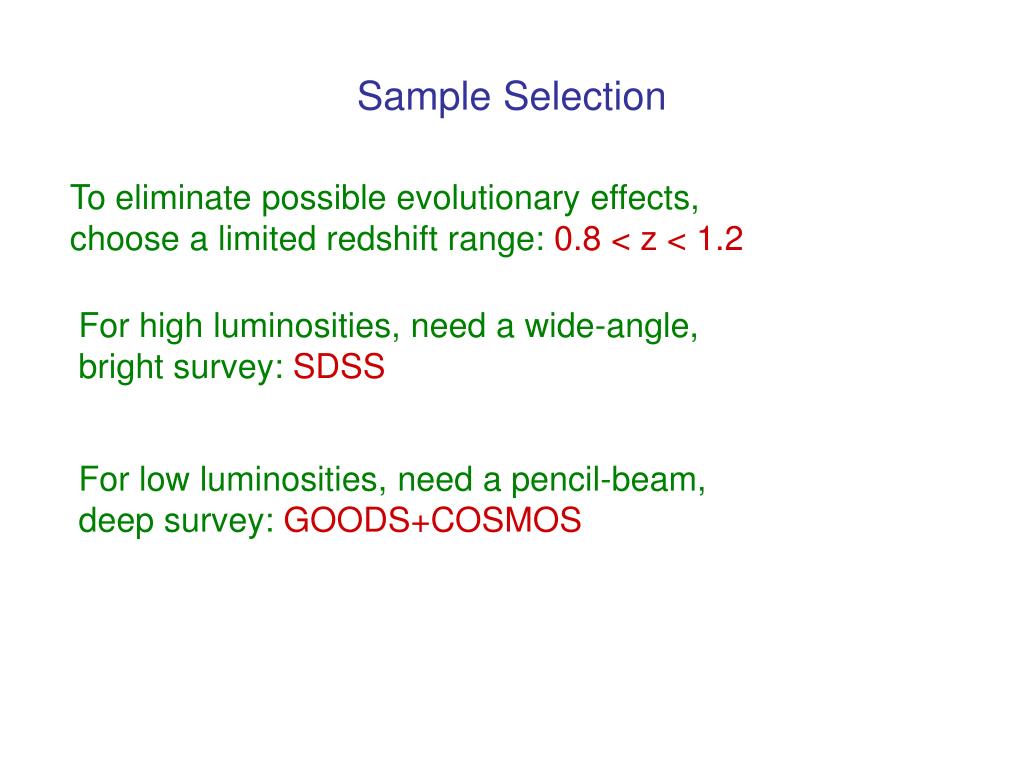 Sample Selection

To eliminate possible evolutionary effects, choose a limited redshift range: $0.8 < z < 1.2$

For high luminosities, need a wide-angle, bright survey: SDSS

For low luminosities, need a pencil-beam, deep survey: GOODS+COSMOS